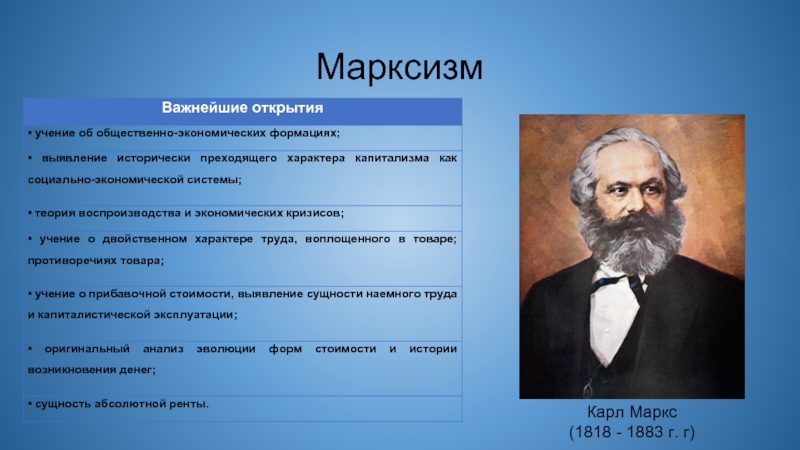 Марксизм

| Важнейшие открытия |
|---|
| • учение об общественно-экономических формациях; |
| • выявление исторически преходящего характера капитализма как социально-экономической системы; |
| • теория воспроизводства и экономических кризисов; |
| • учение о двойственном характере труда, воплощенного в товаре; противоречиях товара; |
| • учение о прибавочной стоимости, выявление сущности наемного труда и капиталистической эксплуатации; |
| • оригинальный анализ эволюции форм стоимости и истории возникновения денег; |
| • сущность абсолютной ренты. |

Карл Маркс
(1818 - 1883 г. г)